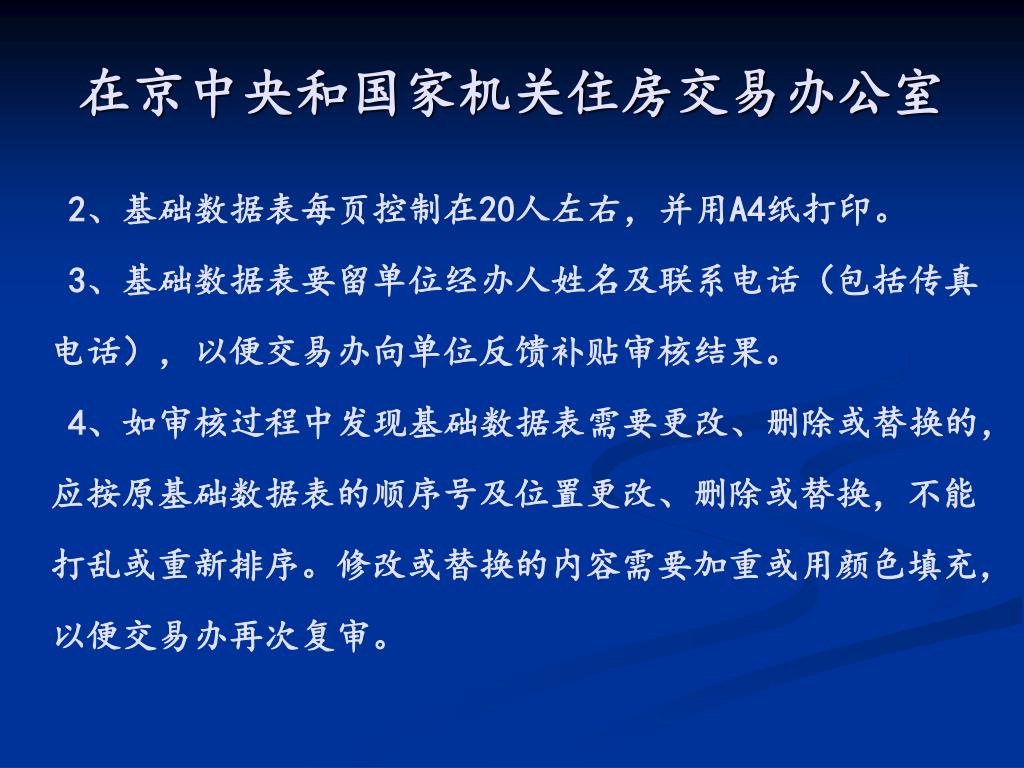 在京中央和国家机关住房交易办公室

2、基础数据表每页控制在20人左右，并用A4纸打印。

3、基础数据表要留单位经办人姓名及联系电话（包括传真电话），以便交易办向单位反馈补贴审核结果。

4、如审核过程中发现基础数据表需要更改、删除或替换的，应按原基础数据表的顺序号及位置更改、删除或替换，不能打乱或重新排序。修改或替换的内容需要加重或用颜色填充，以便交易办再次复审。